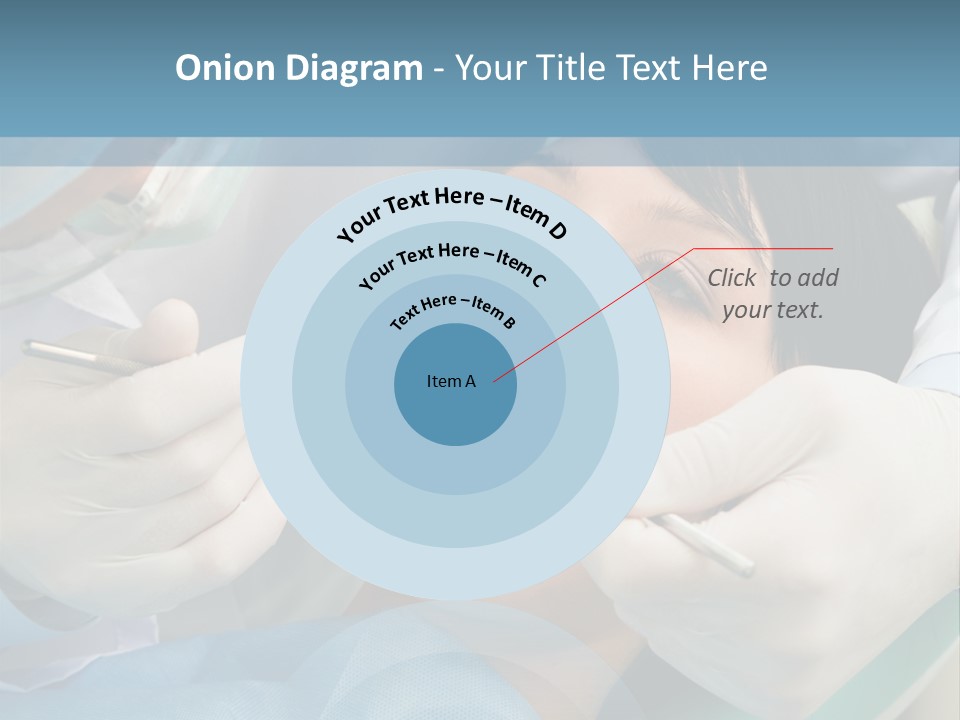 Onion Diagram - Your Title Text Here

Your Text Here – Item D

Your Text Here – Item C

Text Here – Item B

Item A

Click to add your text.